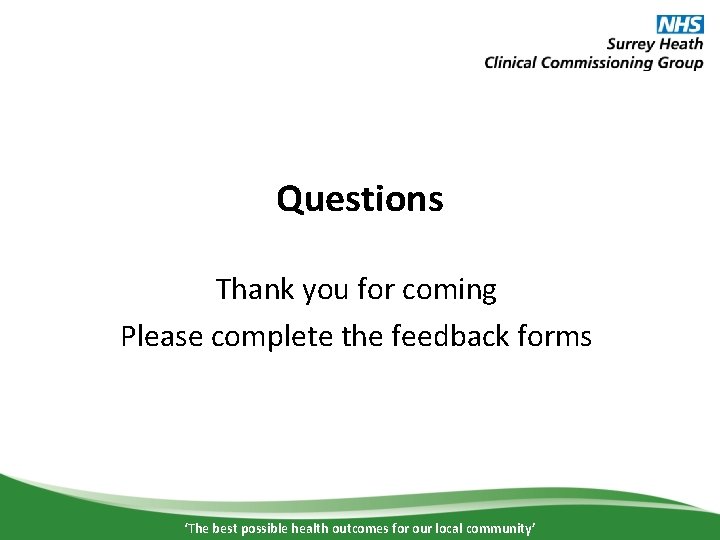 NHS
Surrey Heath
Clinical Commissioning Group

Questions

Thank you for coming

Please complete the feedback forms

'The best possible health outcomes for our local community'